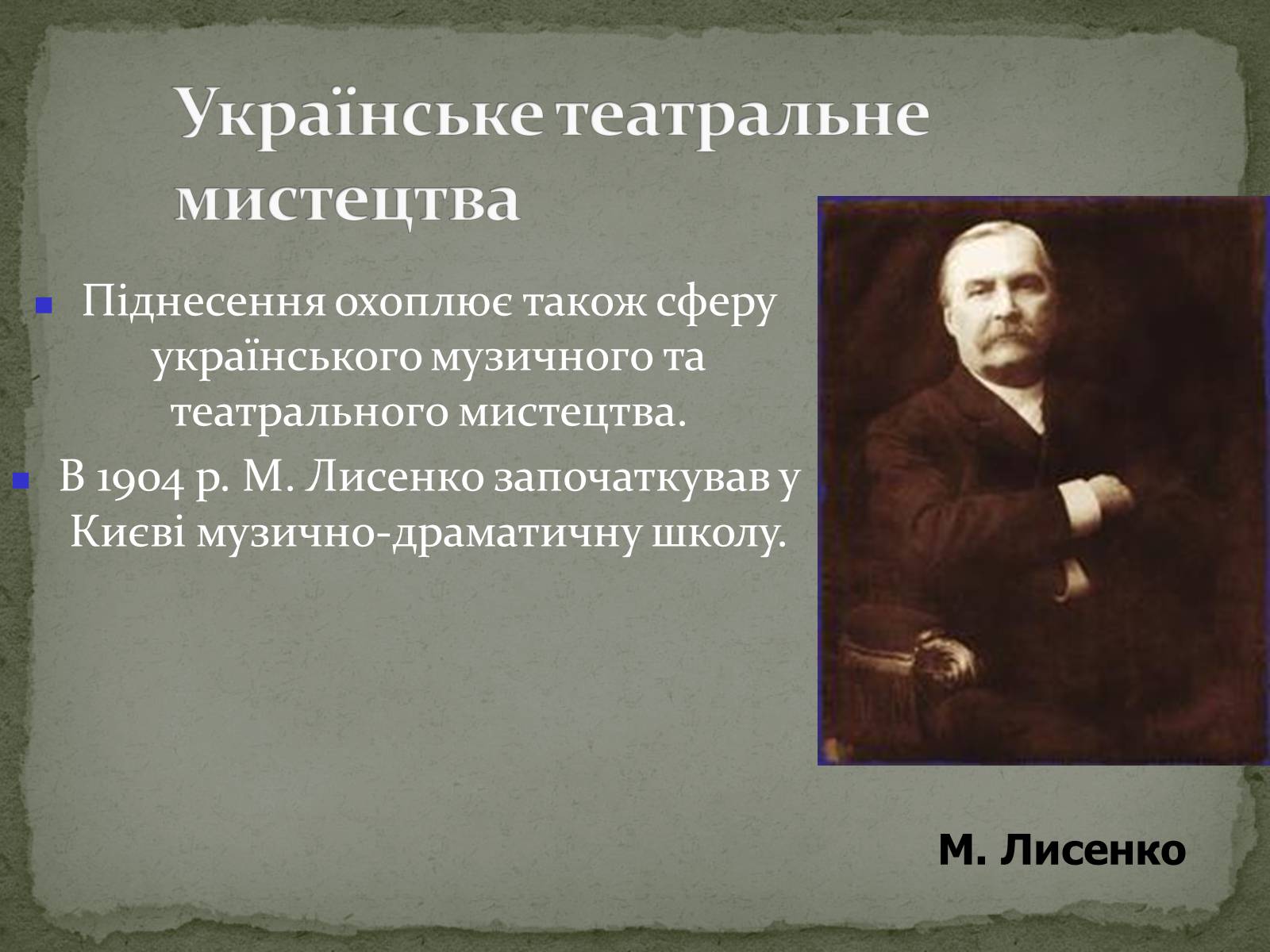 Українське театральне мистецтва

Піднесення охоплює також сферу українського музичного та театрального мистецтва.

В 1904 р. М. Лисенко започаткував у Києві музично-драматичну школу.

М. Лисенко